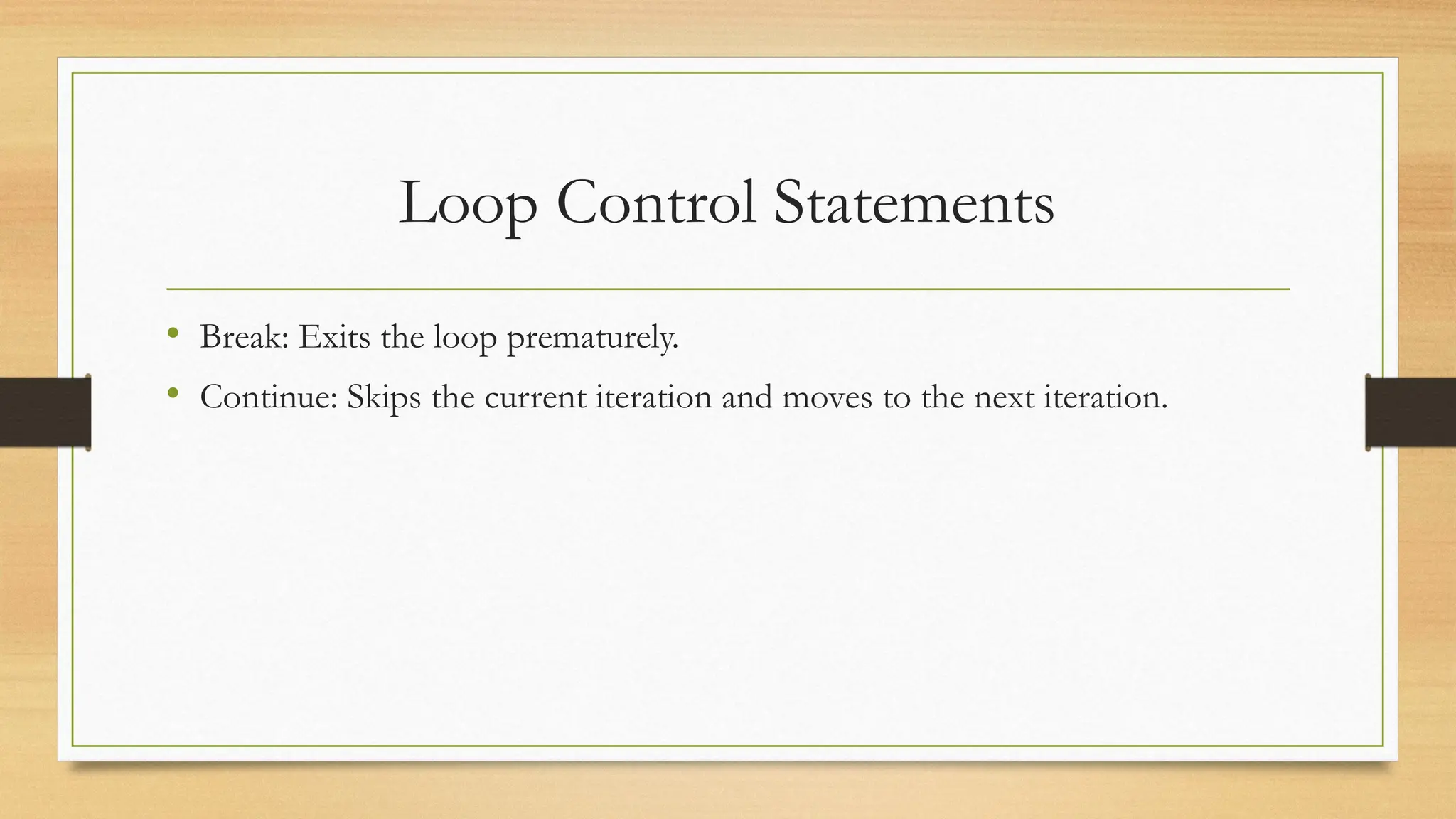 Loop Control Statements

• Break: Exits the loop prematurely.
• Continue: Skips the current iteration and moves to the next iteration.